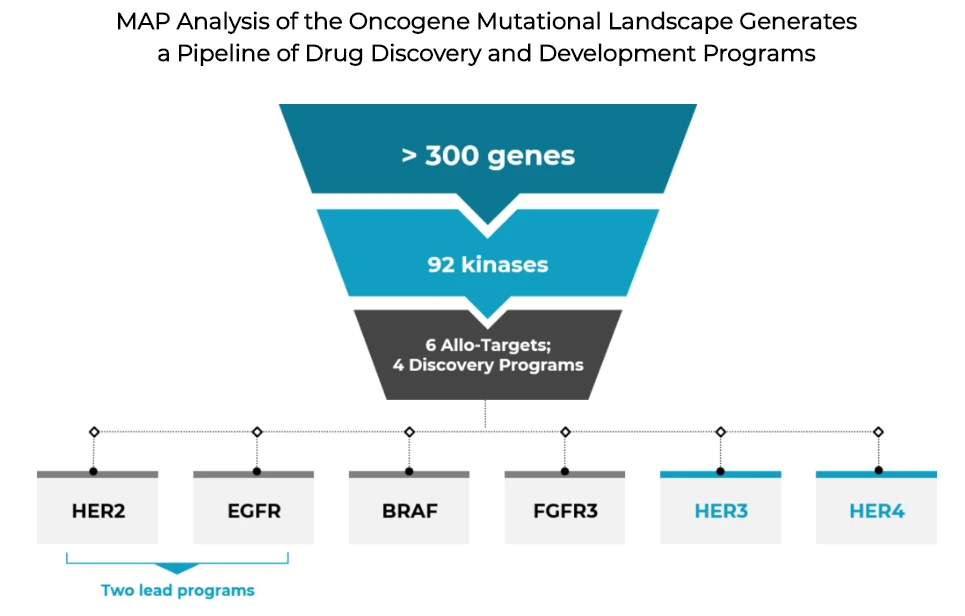 MAP Analysis of the Oncogene Mutational Landscape Generates a Pipeline of Drug Discovery and Development Programs

> 300 genes

92 kinases

6 Allo-Targets;
4 Discovery Programs

HER2

EGFR

BRAF

FGFR3

HER3

HER4

Two lead programs